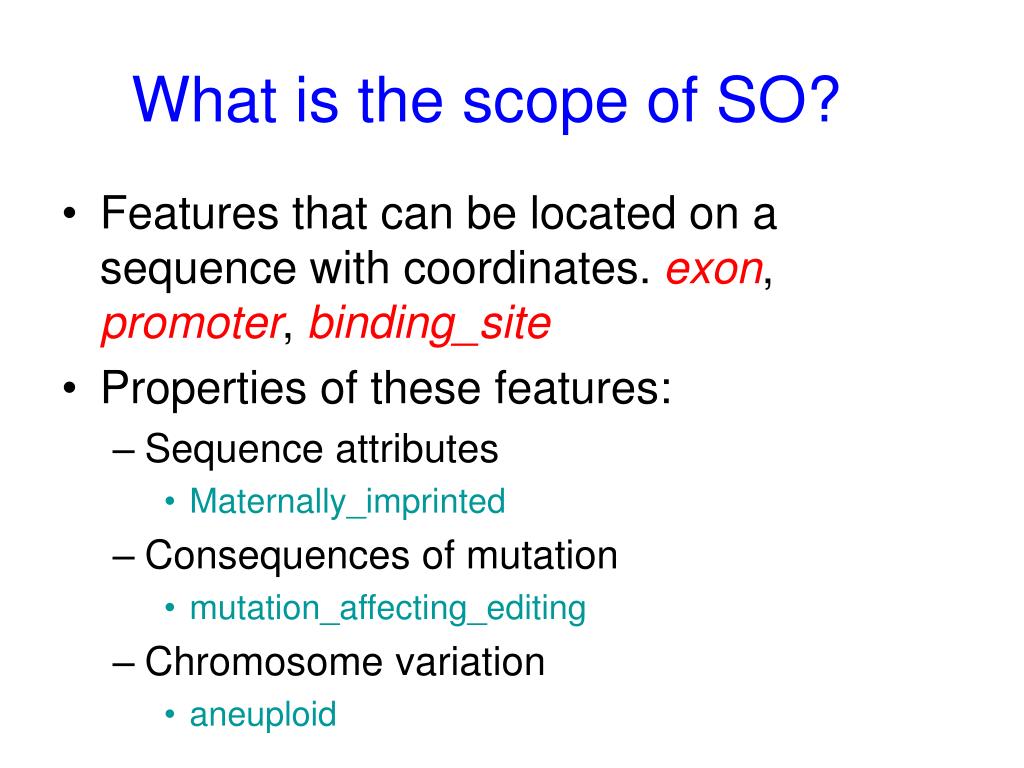 What is the scope of SO?

• Features that can be located on a sequence with coordinates. exon, promoter, binding_site
• Properties of these features:
– Sequence attributes
• Maternally_imprinted
– Consequences of mutation
• mutation_affecting_editing
– Chromosome variation
• aneuploid